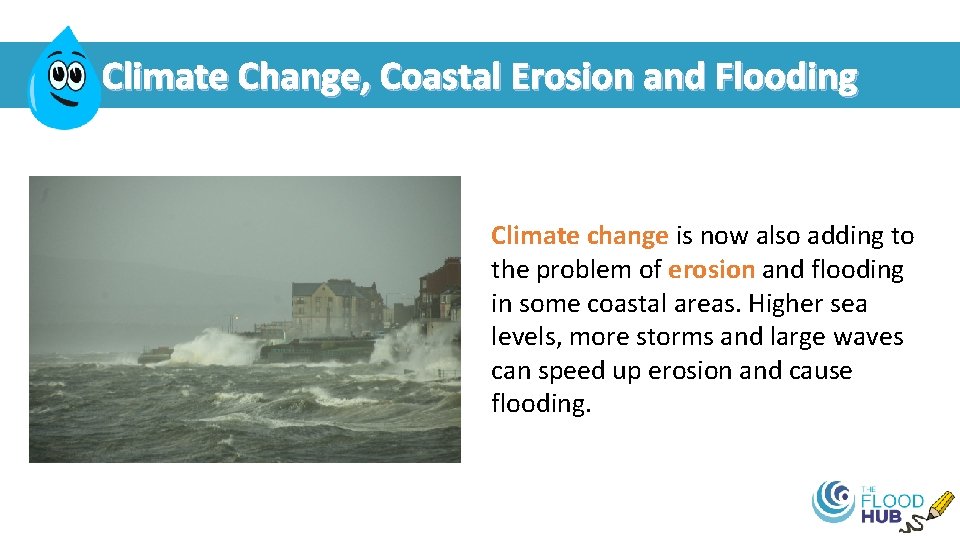 Climate Change, Coastal Erosion and Flooding

Climate change is now also adding to the problem of erosion and flooding in some coastal areas. Higher sea levels, more storms and large waves can speed up erosion and cause flooding.

THE FLOOD HUB